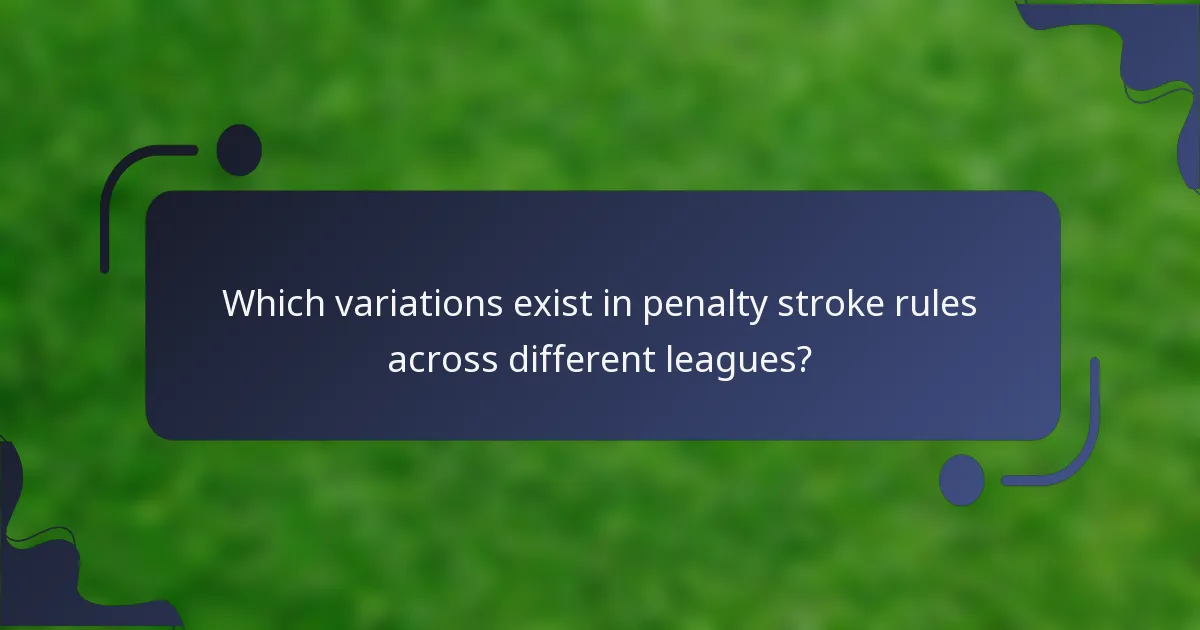 Which variations exist in penalty stroke rules across different leagues?